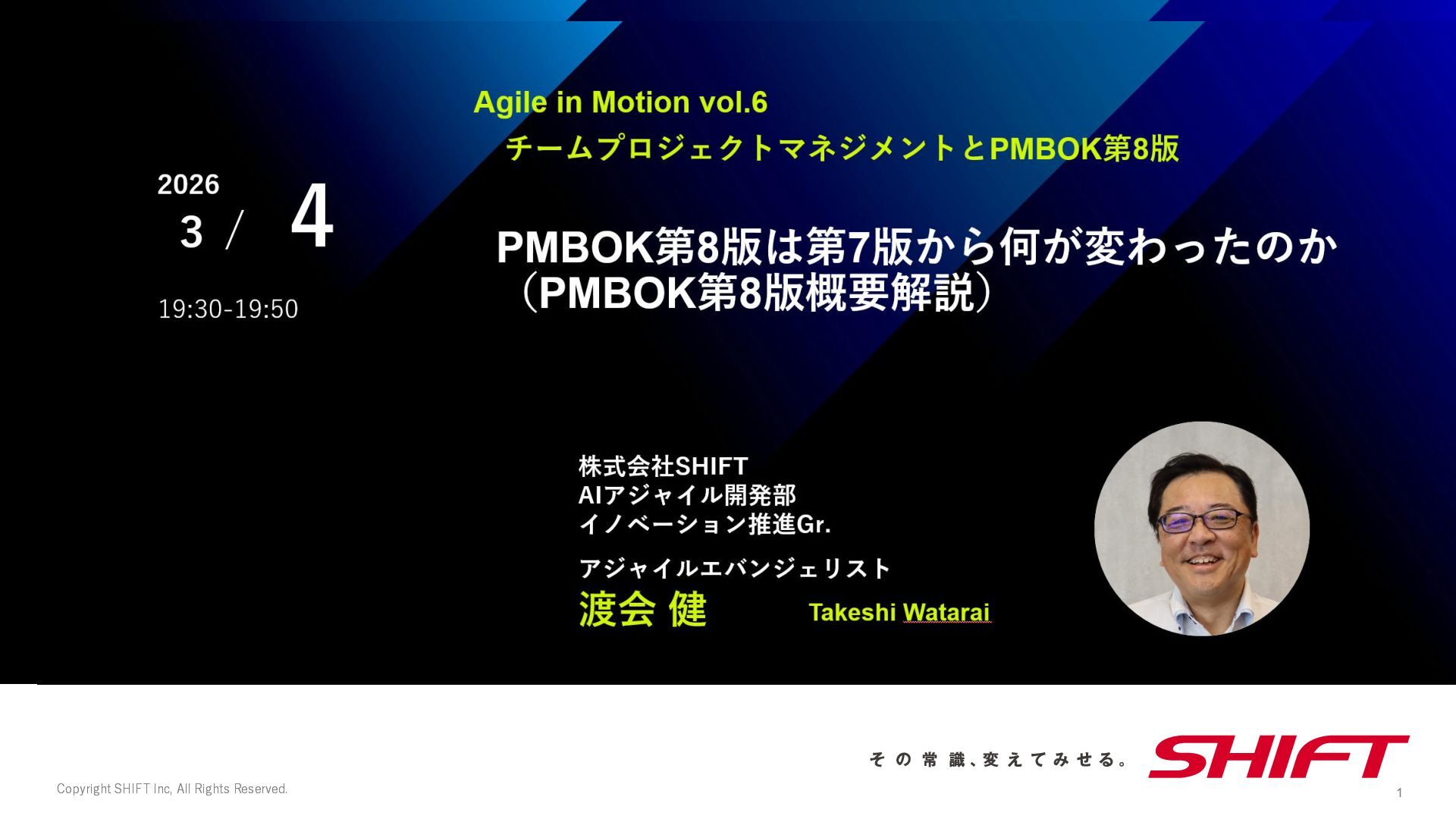 Agile in Motion vol.6
チームプロジェクトマネジメントとPMBOK第8版

2026
3 / 4
19:30-19:50

PMBOK第8版は第7版から何が変わったのか
（PMBOK第8版概要解説）

株式会社SHIFT
AIアジャイル開発部
イノベーション推進Gr.

アジャイルエバンジェリスト
渡会 健
Takeshi Watarai

その常識、変えてみせる。 SHIFT

Copyright SHIFT Inc, All Rights Reserved.

1